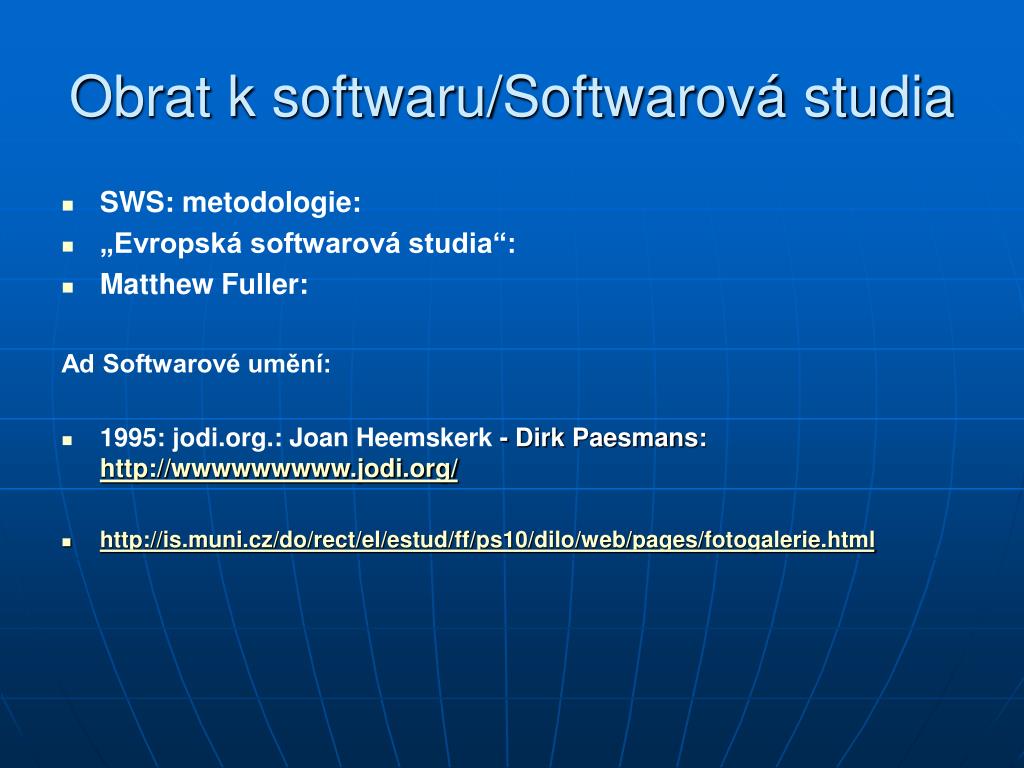 Obrat k softwaru/Softwarová studia

SWS: metodologie:
„Evropská softwarová studia“:
Matthew Fuller:

Ad Softwarové umění:

1995: jodi.org.: Joan Heemskerk - Dirk Paesmans: http://wwwwwwwww.jodi.org/

http://is.muni.cz/do/rect/el/estud/ff/ps10/dilo/web/pages/fotogalerie.html